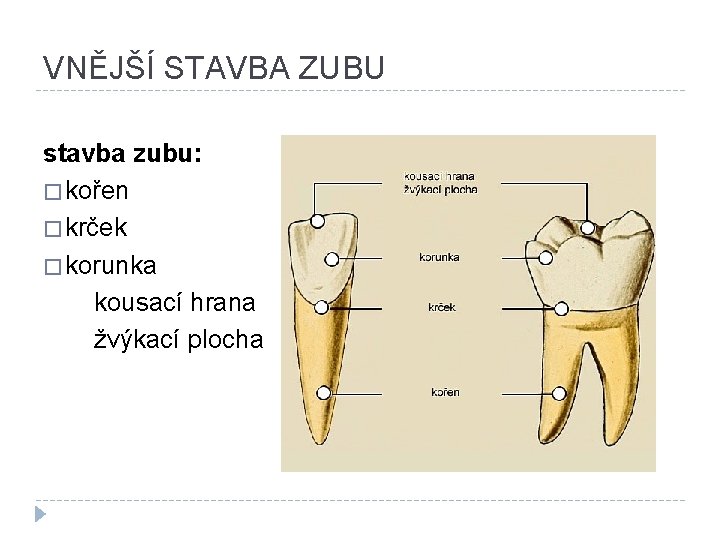 VNĚJŠÍ STAVBA ZUBU

stavba zubu:
□ kořen
□ krček
□ korunka
kousací hrana
žvýkací plocha

kousací hrana
žvýkací plocha
korunka
krček
kořen